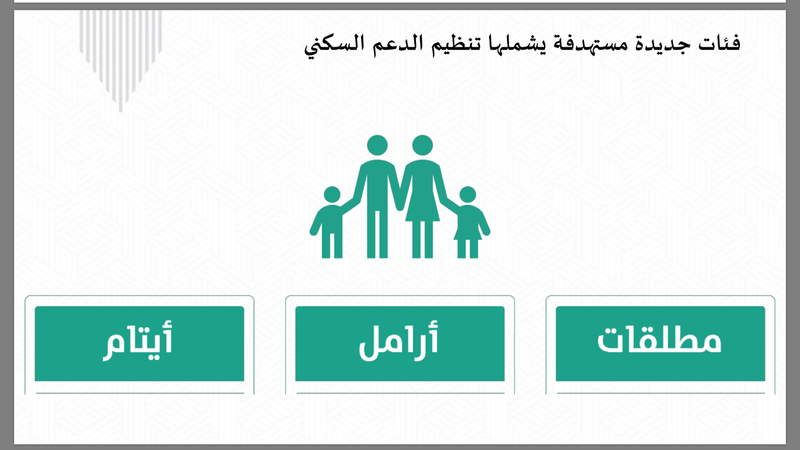 فئات جديدة مستهدفة يشملها تنظيم الدعم السكني

مطلقات

أرامل

أيتام